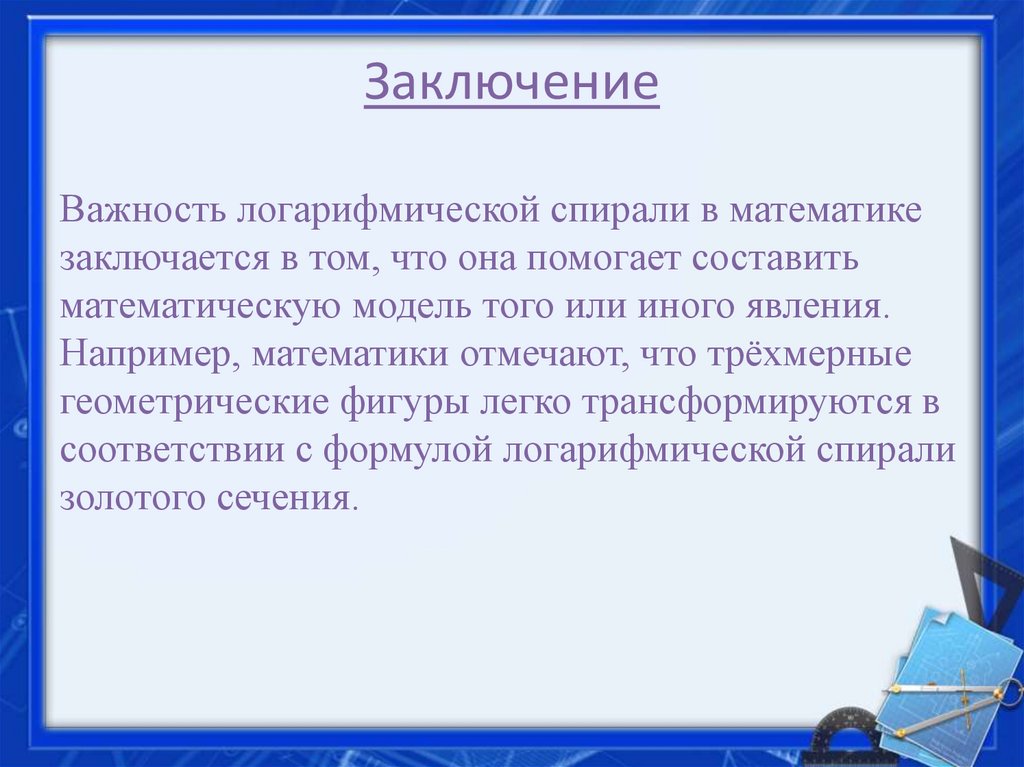 Заключение

Важность логарифмической спирали в математике заключается в том, что она помогает составить математическую модель того или иного явления. Например, математики отмечают, что трёхмерные геометрические фигуры легко трансформируются в соответствии с формулой логарифмической спирали золотого сечения.